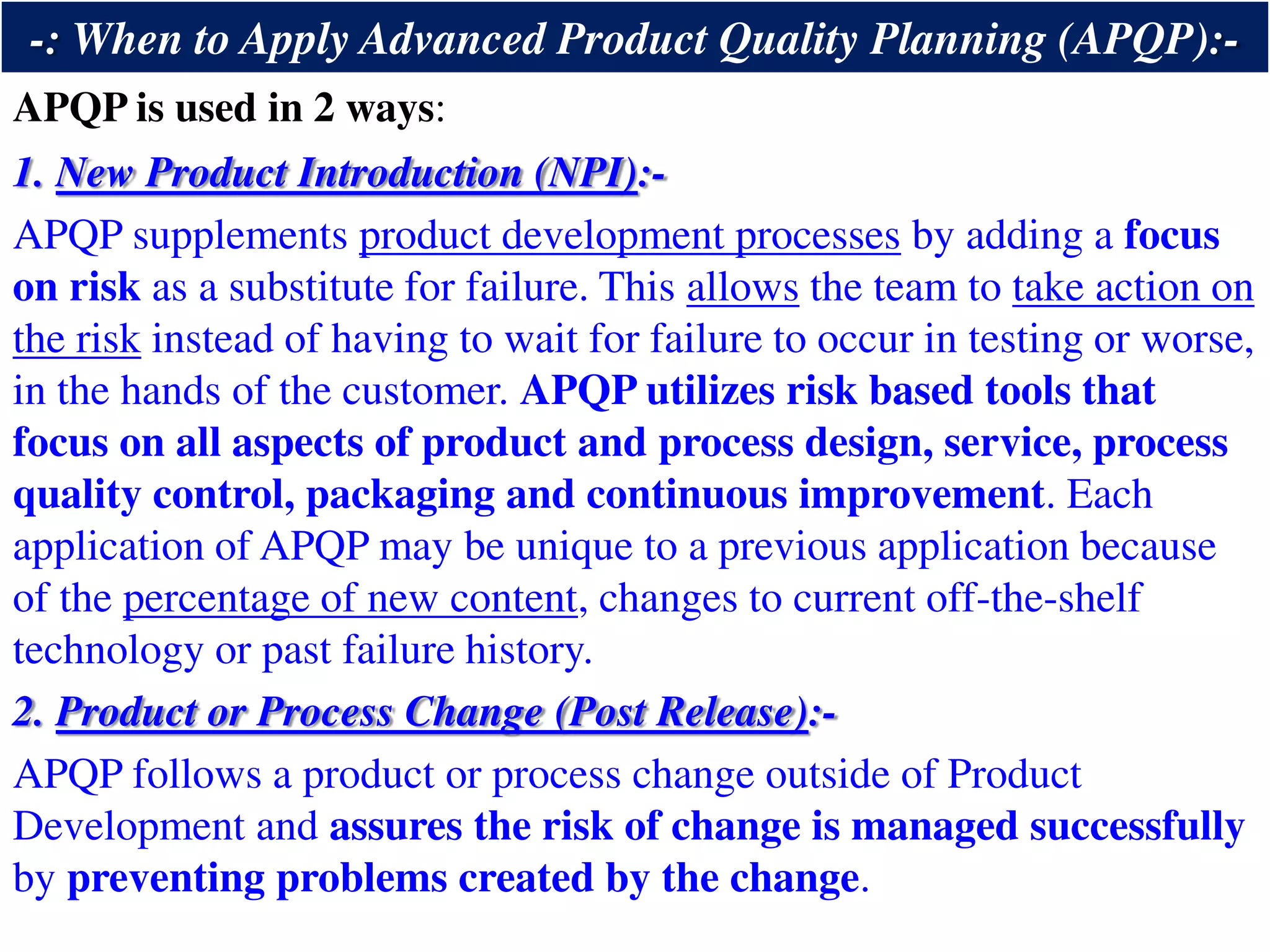 -: When to Apply Advanced Product Quality Planning (APQP):-

APQP is used in 2 ways:

1. New Product Introduction (NPI):-

APQP supplements product development processes by adding a focus on risk as a substitute for failure. This allows the team to take action on the risk instead of having to wait for failure to occur in testing or worse, in the hands of the customer. APQP utilizes risk based tools that focus on all aspects of product and process design, service, process quality control, packaging and continuous improvement. Each application of APQP may be unique to a previous application because of the percentage of new content, changes to current off-the-shelf technology or past failure history.

2. Product or Process Change (Post Release):-

APQP follows a product or process change outside of Product Development and assures the risk of change is managed successfully by preventing problems created by the change.